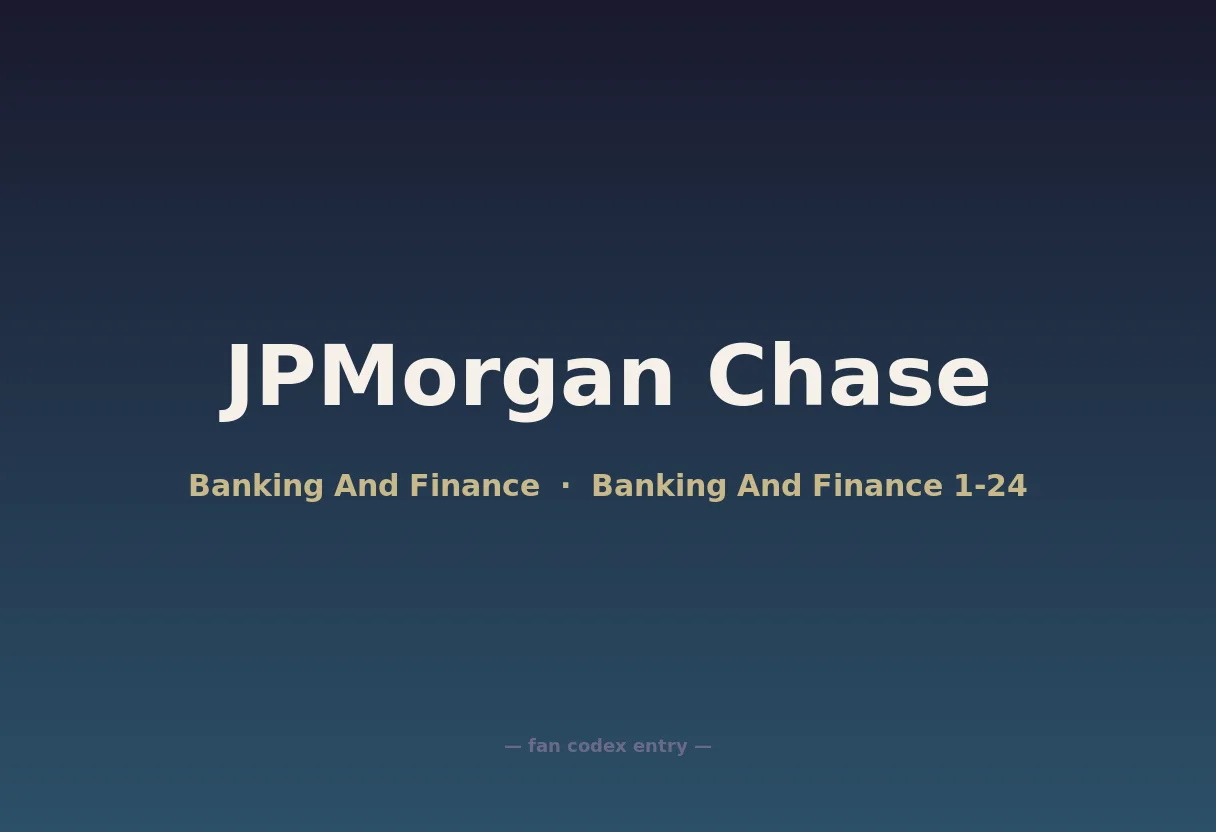 JPMorgan Chase

Banking And Finance · Banking And Finance 1-24

— fan codex entry —